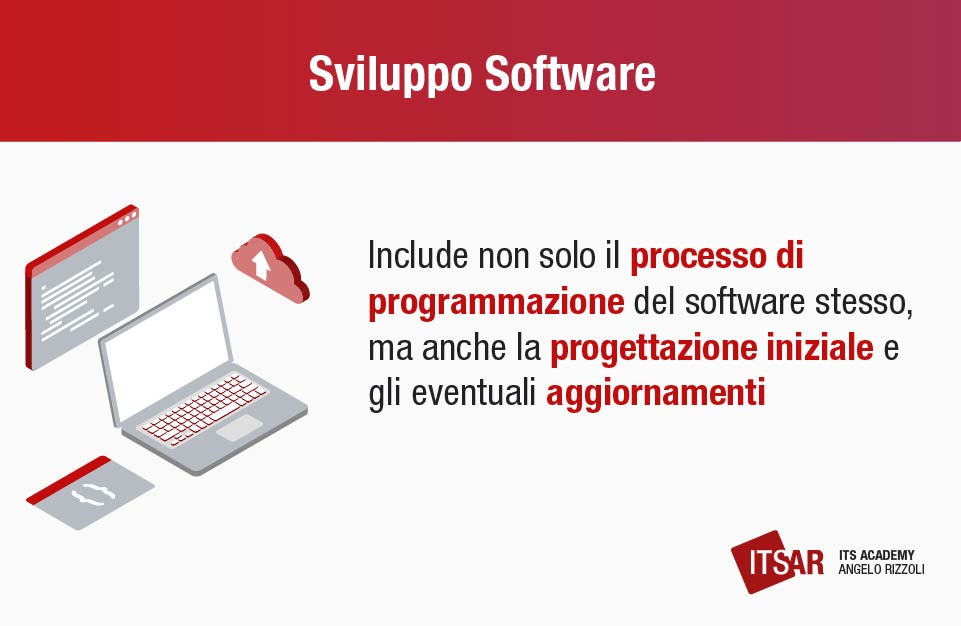 Sviluppo Software

Include non solo il processo di programmazione del software stesso, ma anche la progettazione iniziale e gli eventuali aggiornamenti

ITSAR ITS ACADEMY ANGELO RIZZOLI